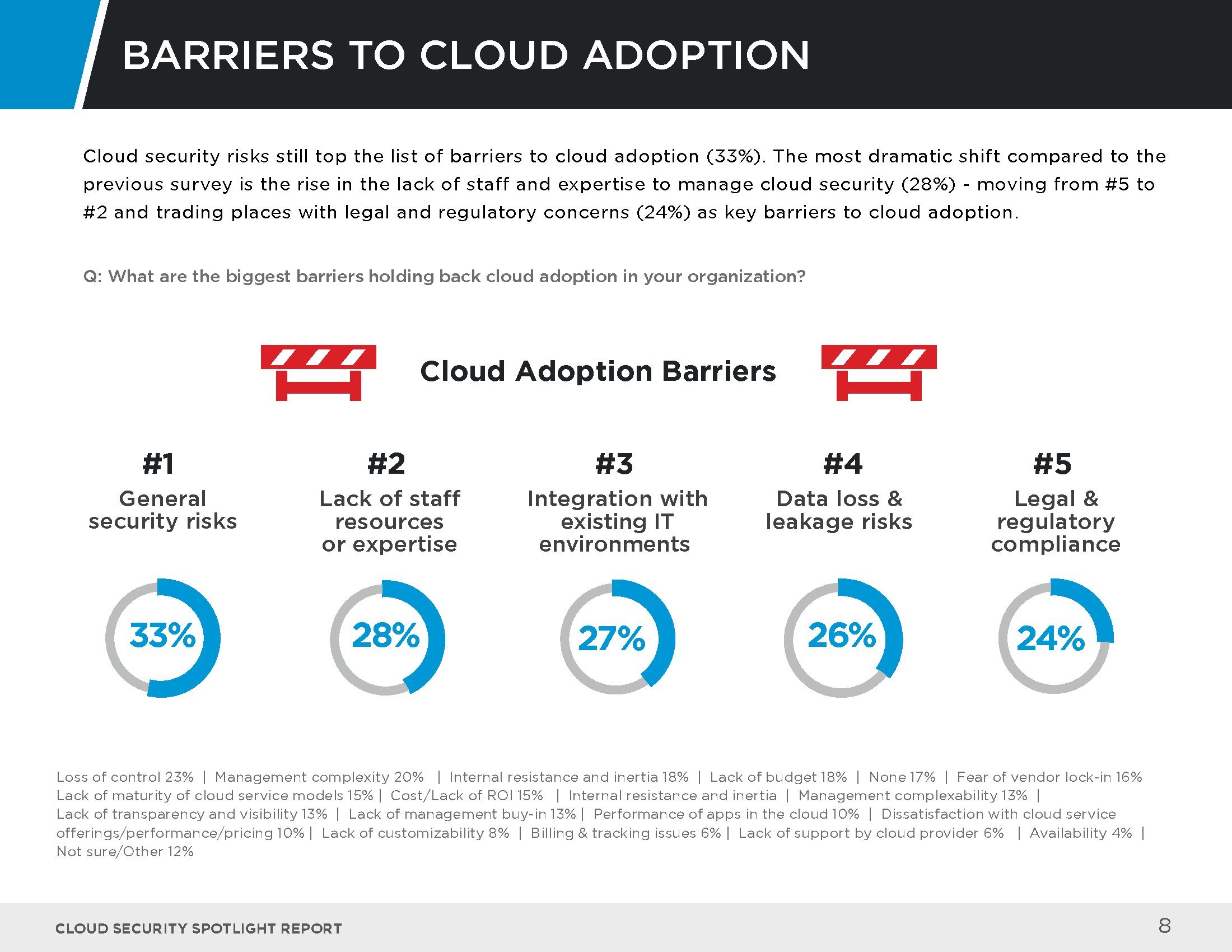 BARRIERS TO CLOUD ADOPTION

Cloud security risks still top the list of barriers to cloud adoption (33%). The most dramatic shift compared to the previous survey is the rise in the lack of staff and expertise to manage cloud security (28%) - moving from #5 to #2 and trading places with legal and regulatory concerns (24%) as key barriers to cloud adoption.

Q: What are the biggest barriers holding back cloud adoption in your organization?

Cloud Adoption Barriers

#1
General security risks
33%

#2
Lack of staff resources or expertise
28%

#3
Integration with existing IT environments
27%

#4
Data loss & leakage risks
26%

#5
Legal & regulatory compliance
24%

Loss of control 23% | Management complexity 20% | Internal resistance and inertia 18% | Lack of budget 18% | None 17% | Fear of vendor lock-in 16% Lack of maturity of cloud service models 15% | Cost/Lack of ROI 15% | Internal resistance and inertia | Management complexability 13% | Lack of transparency and visibility 13% | Lack of management buy-in 13% | Performance of apps in the cloud 10% | Dissatisfaction with cloud service offerings/performance/pricing 10% | Lack of customizability 8% | Billing & tracking issues 6% | Lack of support by cloud provider 6% | Availability 4% | Not sure/Other 12%

CLOUD SECURITY SPOTLIGHT REPORT
8